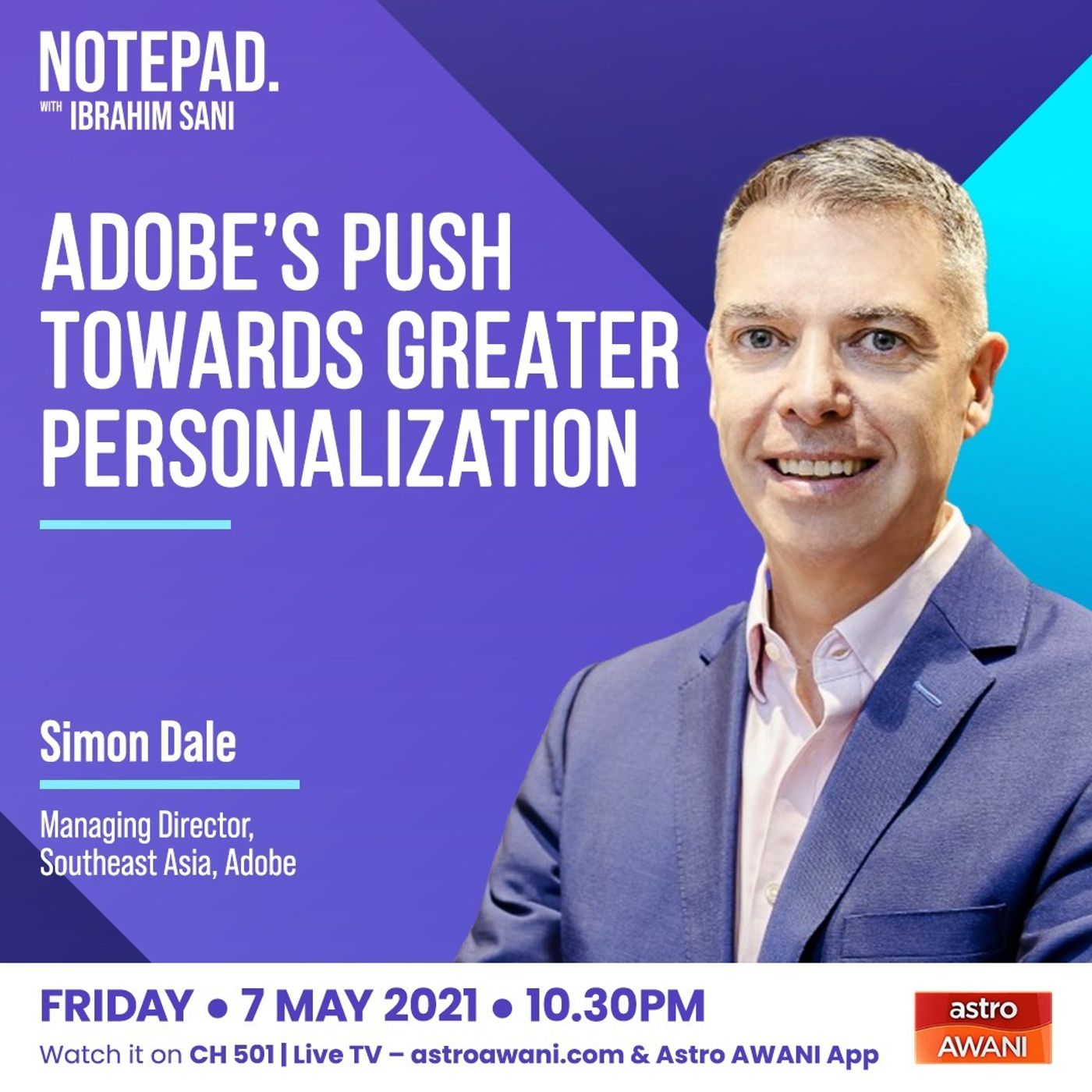 NOTEPAD.
WITH IBRAHIM SANI

ADOBE'S PUSH TOWARDS GREATER PERSONALIZATION

Simon Dale

Managing Director, Southeast Asia, Adobe

FRIDAY • 7 MAY 2021 • 10.30PM

Watch it on CH 501 | Live TV – astroawani.com & Astro AWANI App

astro AWANI